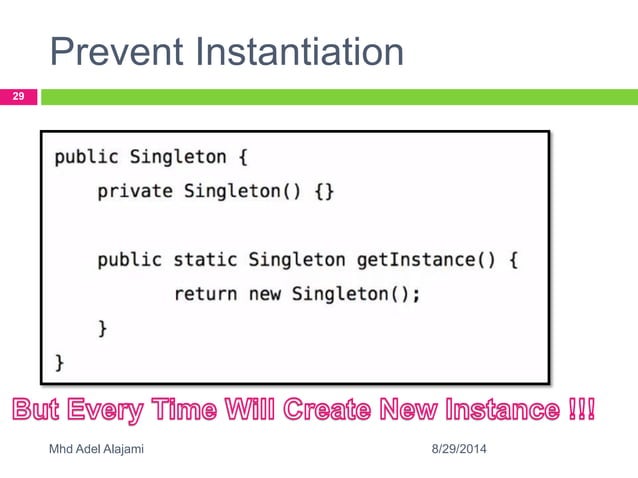 Prevent Instantiation

29

public Singleton {
    private Singleton() {}

    public static Singleton getInstance() {
        return new Singleton();
    }
}

But Every Time Will Create New Instance !!!

Mhd Adel Alajami

8/29/2014